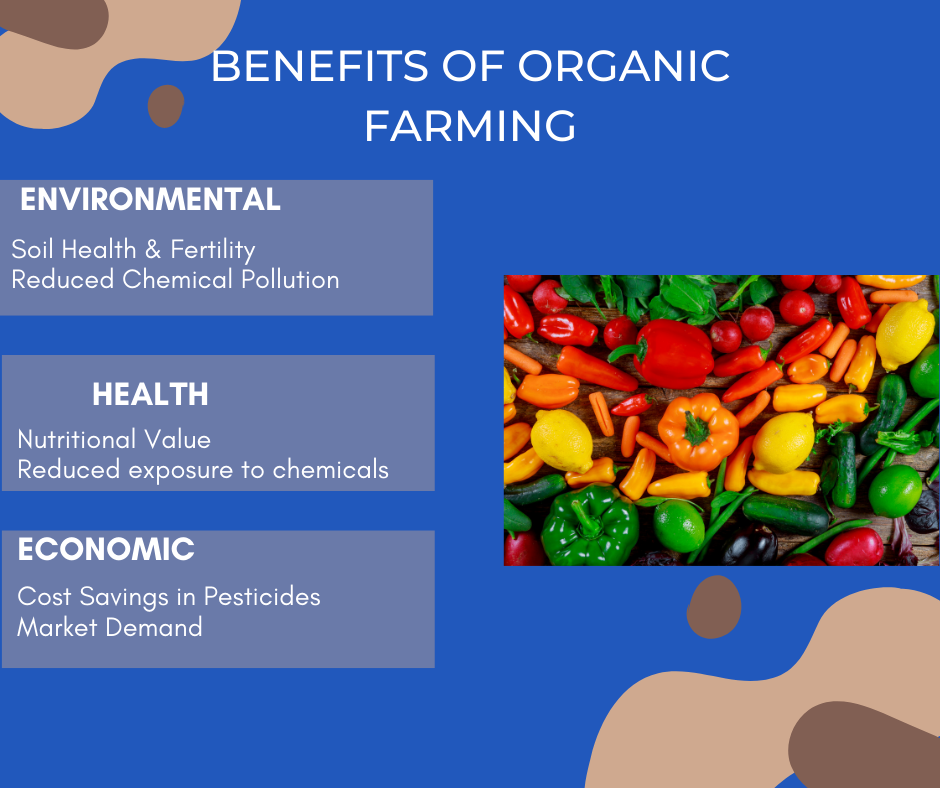 BENEFITS OF ORGANIC FARMING

ENVIRONMENTAL

Soil Health & Fertility
Reduced Chemical Pollution

HEALTH

Nutritional Value
Reduced exposure to chemicals

ECONOMIC

Cost Savings in Pesticides
Market Demand